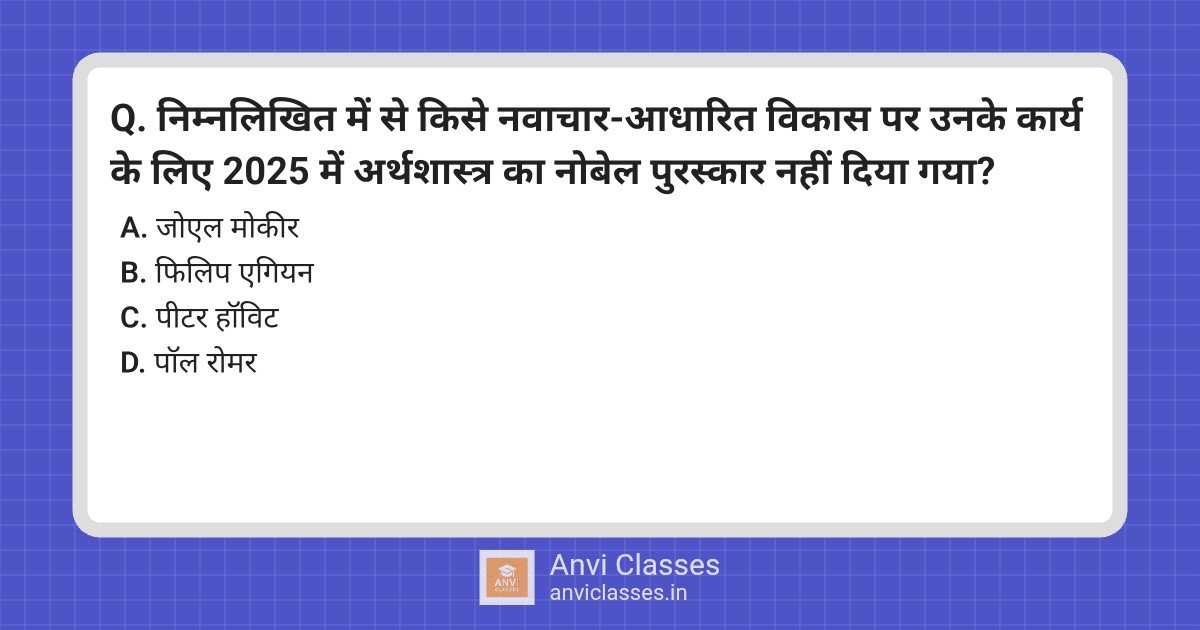 Q. निम्नलिखित में से किसे नवाचार-आधारित विकास पर उनके कार्य के लिए 2025 में अर्थशास्त्र का नोबेल पुरस्कार नहीं दिया गया?

A. जोएल मोकीर
B. फिलिप एगियन
C. पीटर हॉविट
D. पॉल रोमर

ANVI CLASSES
Anvi Classes
anviclasses.in